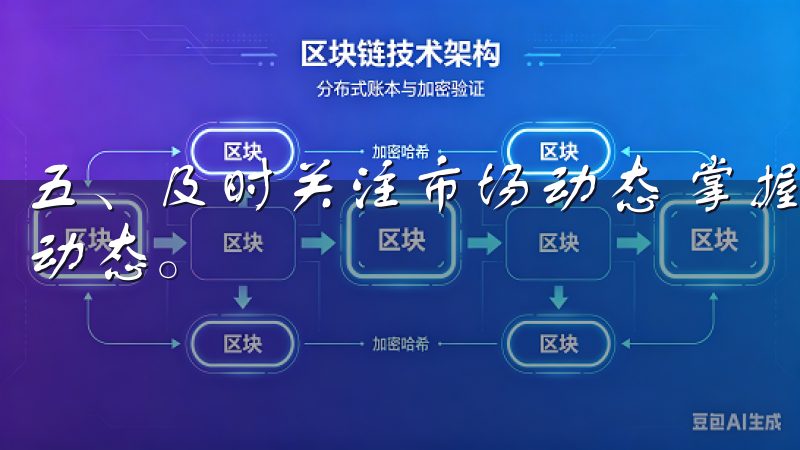 区块链技术架构
分布式账本与加密验证

区块
加密哈希
区块

五、及时关注市场动态 掌握动态。

区块
区块
区块
区块
区块

区块
加密哈希
区块

豆包AI生成